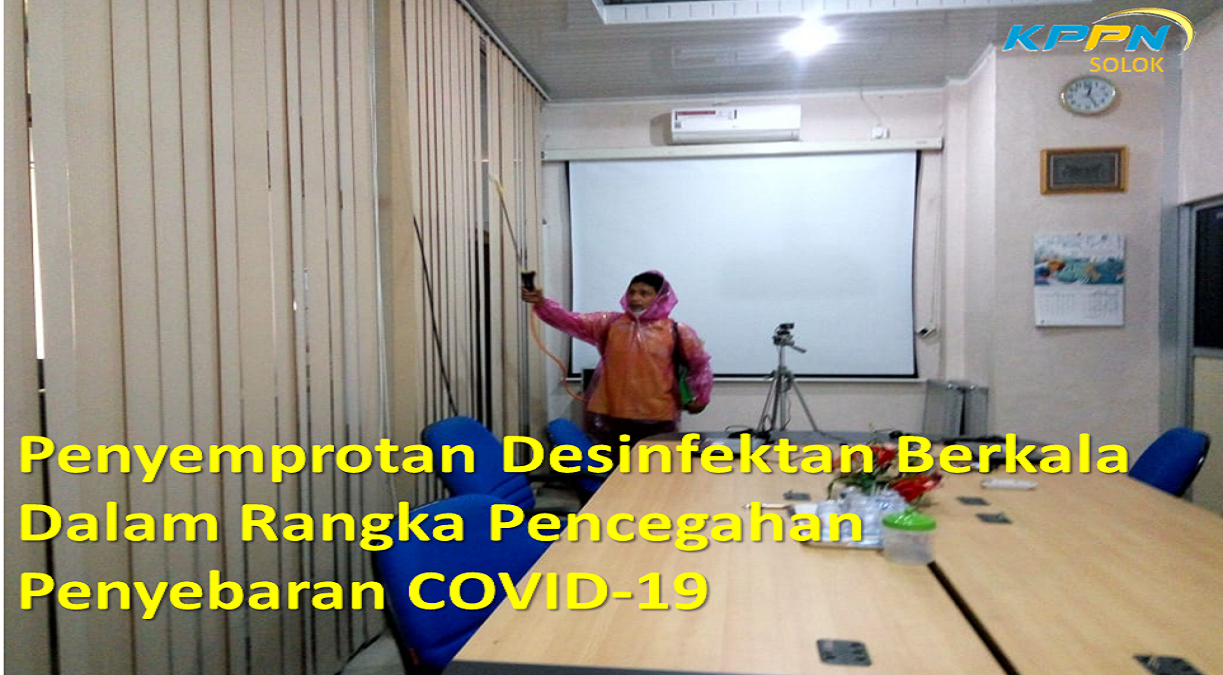 KPPN
SOLOK

Penyemprotan Desinfektan Berkala Dalam Rangka Pencegahan Penyebaran COVID-19